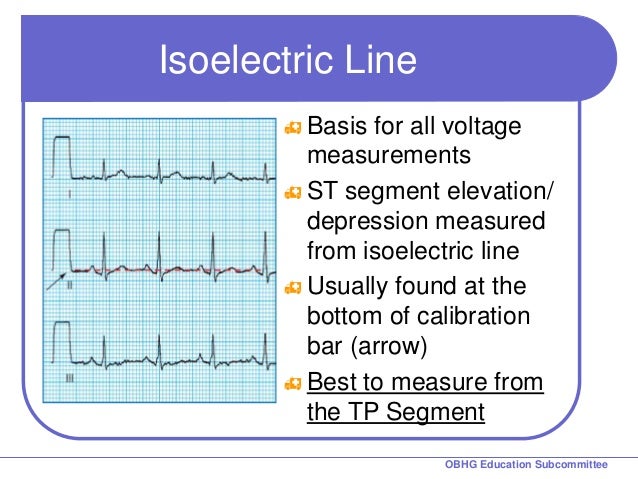 Isoelectric Line

I

II

III

Basis for all voltage measurements

ST segment elevation/ depression measured from isoelectric line

Usually found at the bottom of calibration bar (arrow)

Best to measure from the TP Segment

OBHG Education Subcommittee